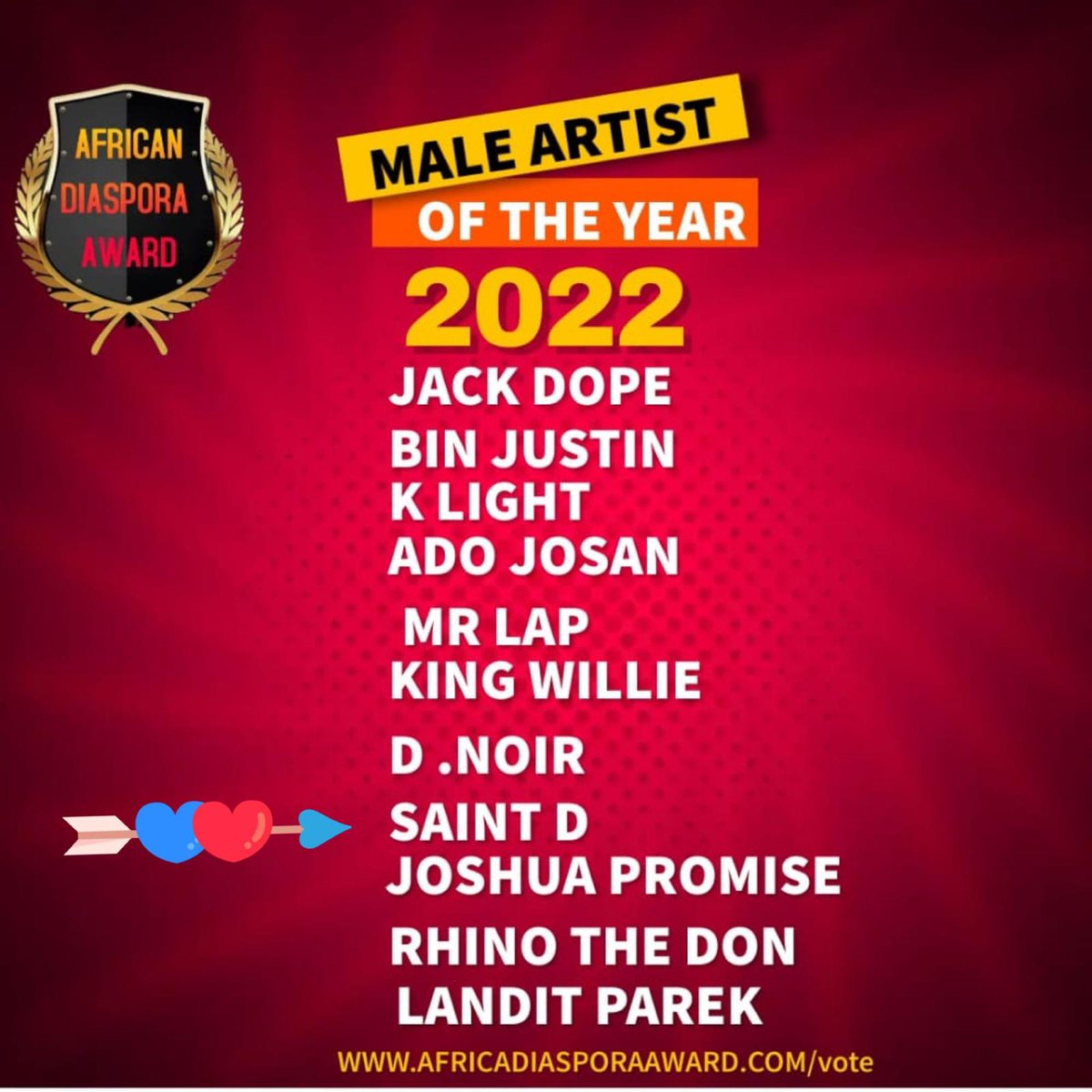 AFRICAN
DIASPORA
AWARD

MALE ARTIST
OF THE YEAR
2022

JACK DOPE
BIN JUSTIN
K LIGHT
ADO JOSAN
MR LAP
KING WILLIE
D .NOIR
SAINT D
JOSHUA PROMISE
RHINO THE DON
LANDIT PAREK

WWW.AFRICADIASPORAAWARD.COM/vote